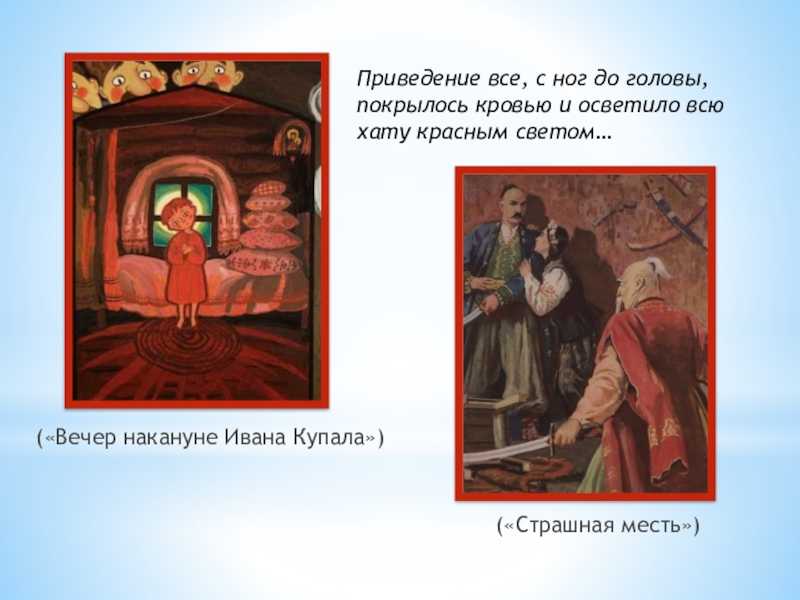 Приведение все, с ног до головы, покрылось кровью и осветило всю хату красным светом…

(«Вечер накануне Ивана Купала»)

(«Страшная месть»)